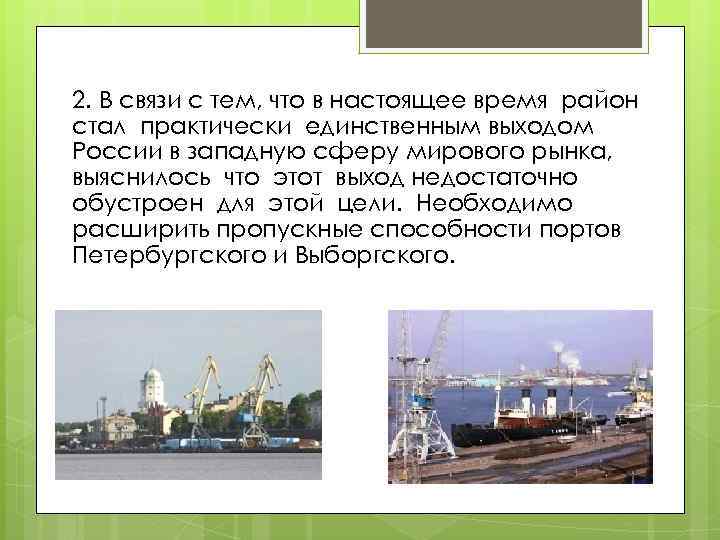 2. В связи с тем, что в настоящее время район стал практически единственным выходом России в западную сферу мирового рынка, выяснилось что этот выход недостаточно обустроен для этой цели. Необходимо расширить пропускные способности портов Петербургского и Выборгского.